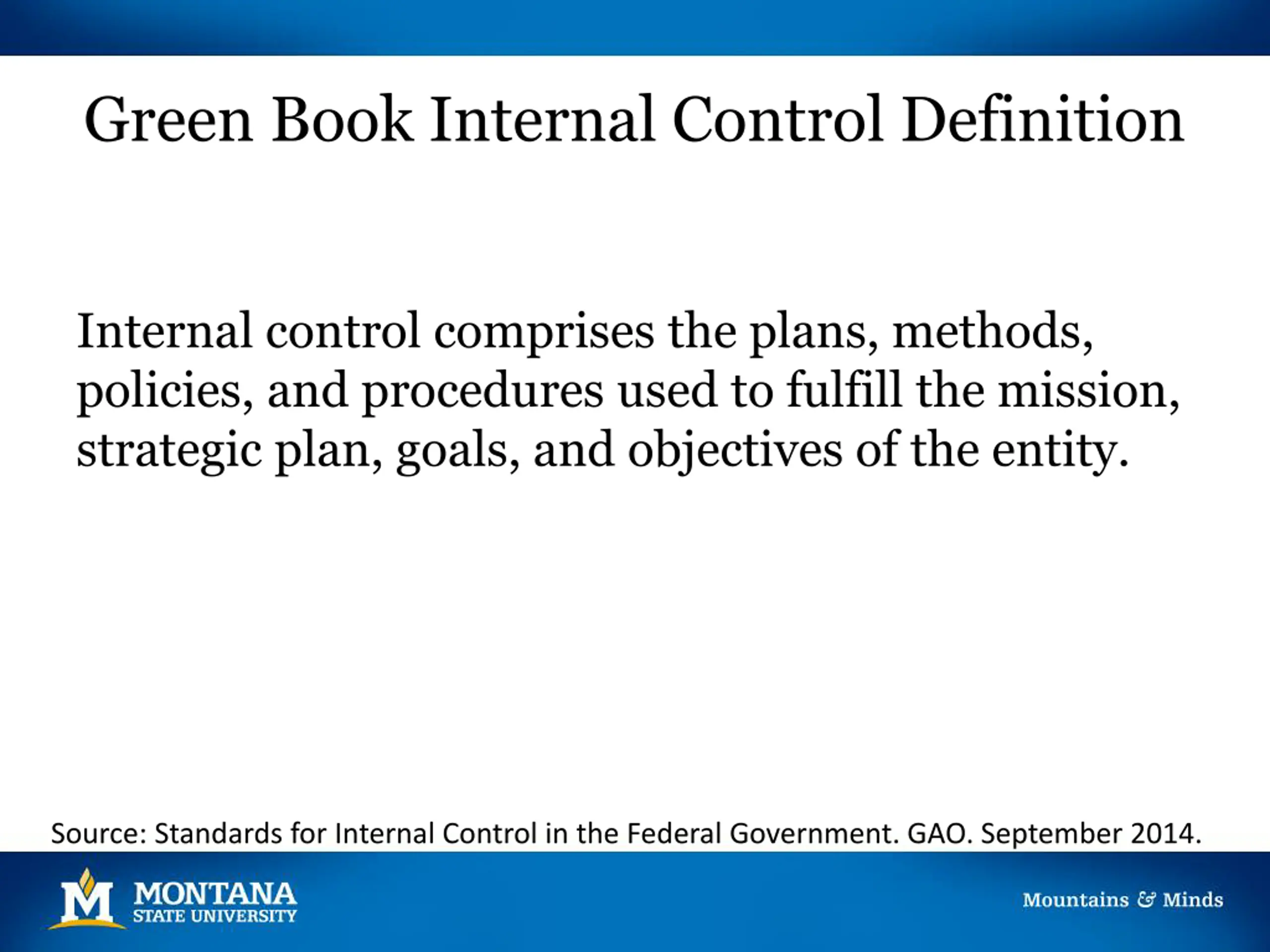 Green Book Internal Control Definition

Internal control comprises the plans, methods, policies, and procedures used to fulfill the mission, strategic plan, goals, and objectives of the entity.

Source: Standards for Internal Control in the Federal Government. GAO. September 2014.

M MONTANA STATE UNIVERSITY

Mountains & Minds